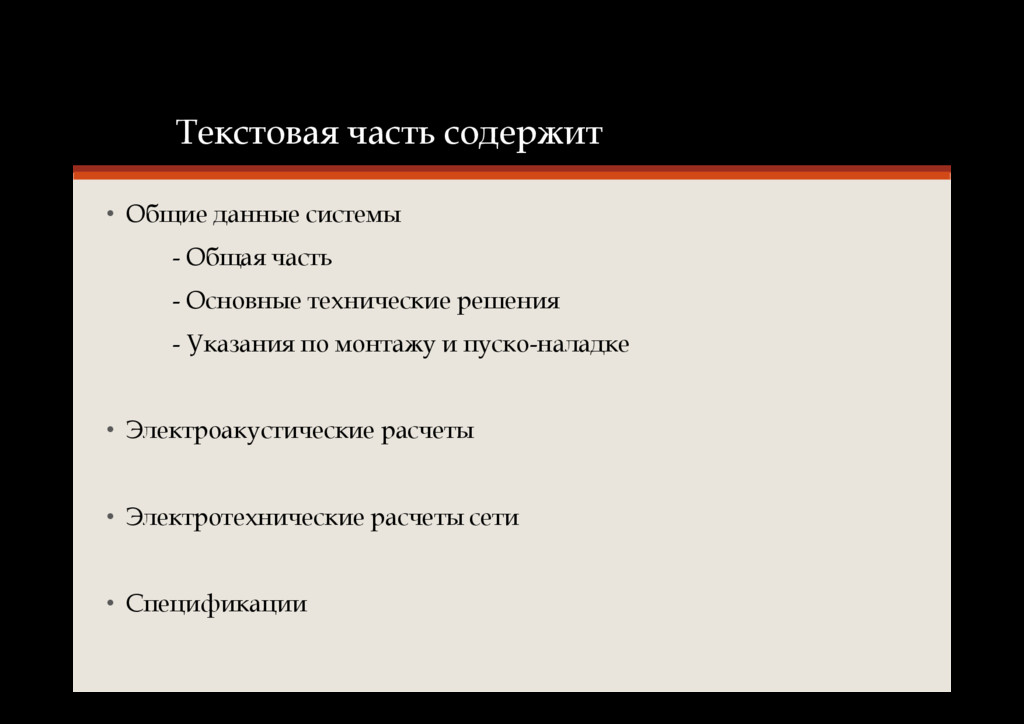 Текстовая часть содержит

• Общие данные системы

- Общая часть

- Основные технические решения

- Указания по монтажу и пуско-наладке

• Электроакустические расчеты

• Электротехнические расчеты сети

• Спецификации